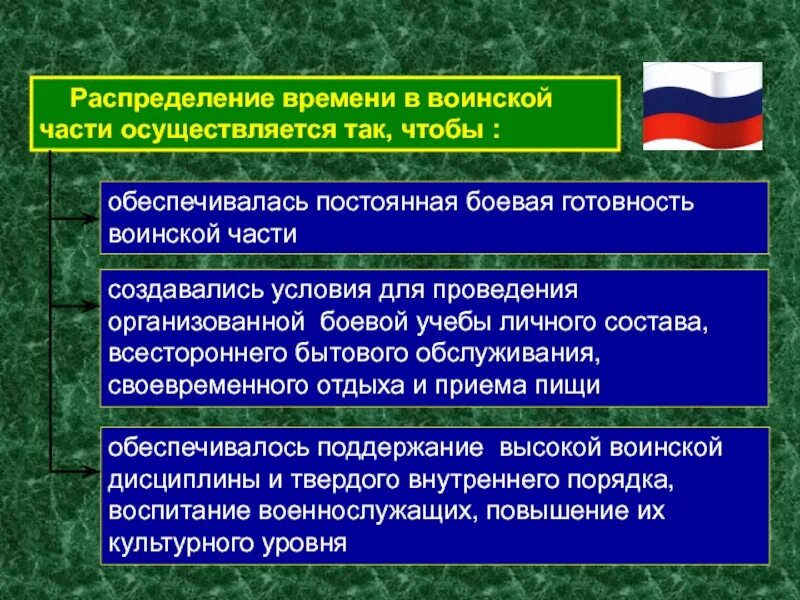 Распределение времени в воинской части осуществляется так, чтобы :

обеспечивалась постоянная боевая готовность воинской части

создавались условия для проведения организованной боевой учебы личного состава, всестороннего бытового обслуживания, своевременного отдыха и приема пищи

обеспечивалось поддержание высокой воинской дисциплины и твердого внутреннего порядка, воспитание военнослужащих, повышение их культурного уровня